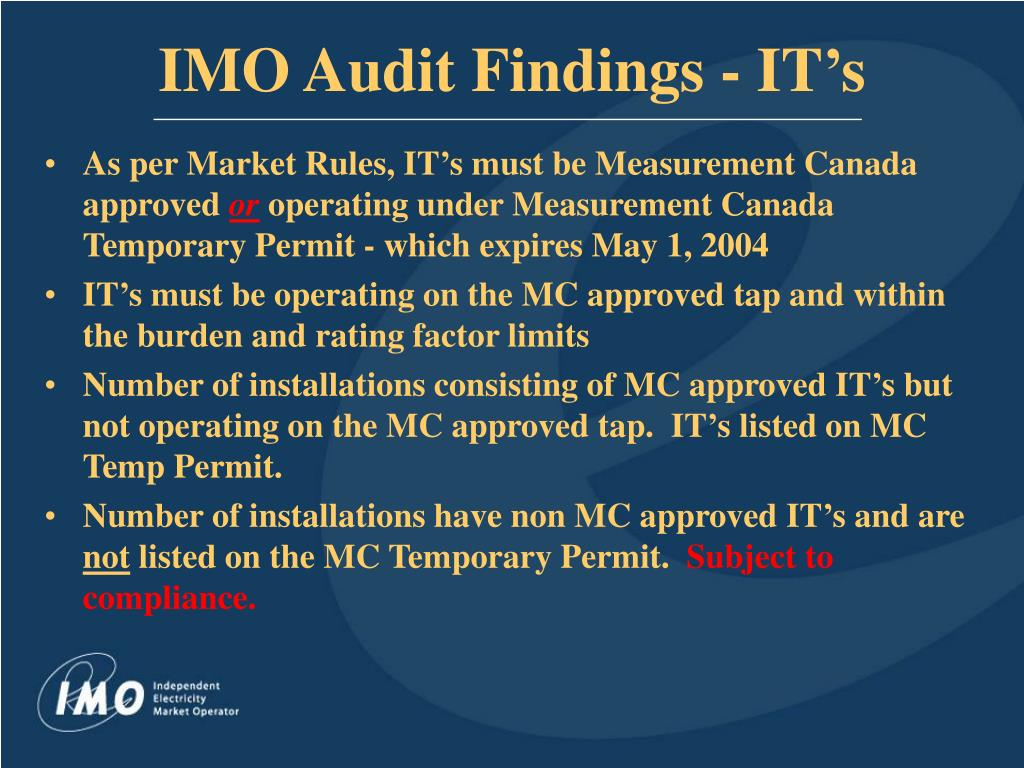 IMO Audit Findings - IT’s

• As per Market Rules, IT’s must be Measurement Canada approved or operating under Measurement Canada Temporary Permit - which expires May 1, 2004
• IT’s must be operating on the MC approved tap and within the burden and rating factor limits
• Number of installations consisting of MC approved IT’s but not operating on the MC approved tap. IT’s listed on MC Temp Permit.
• Number of installations have non MC approved IT’s and are not listed on the MC Temporary Permit. Subject to compliance.

IMO Independent Electricity Market Operator